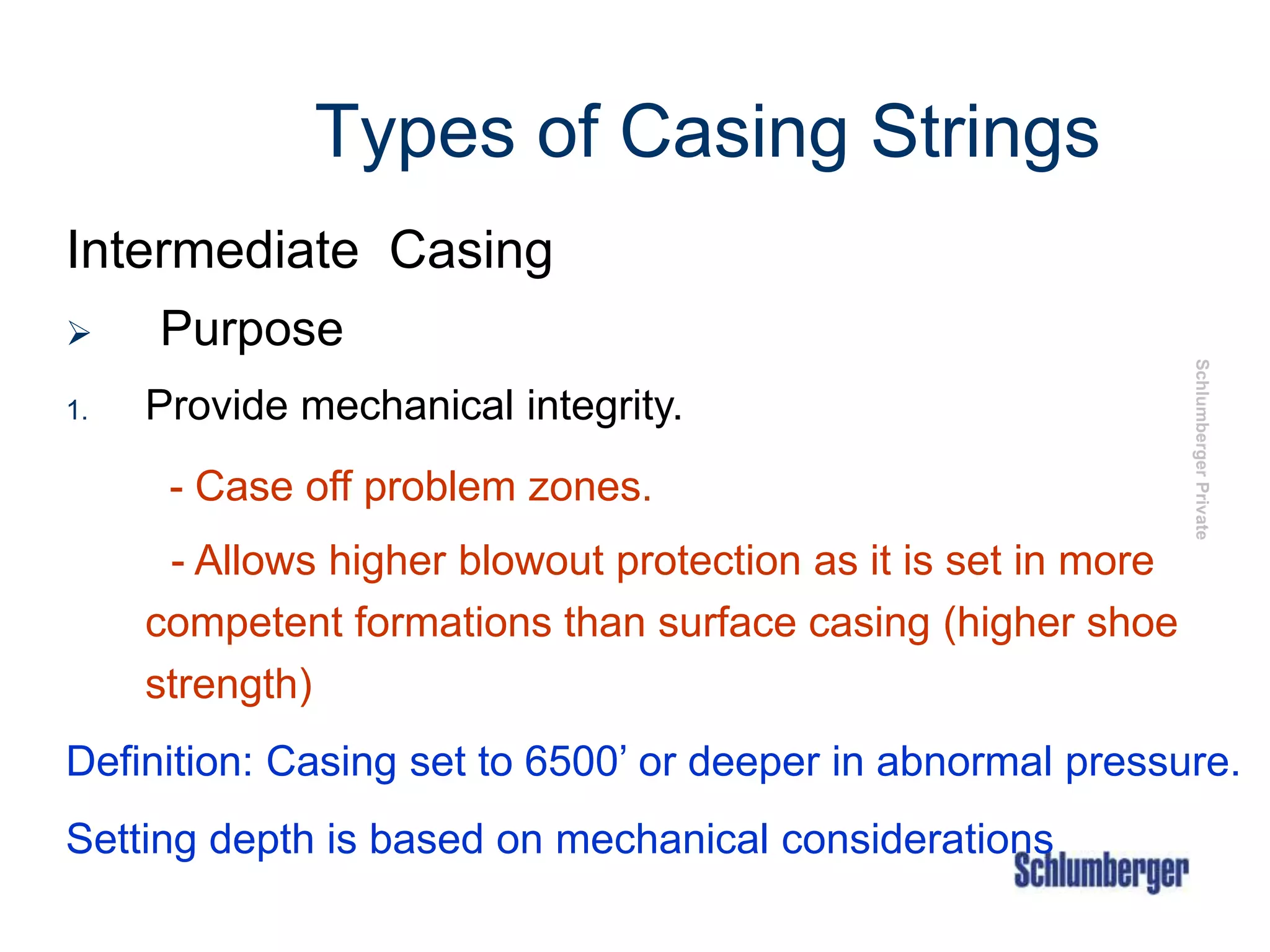 Types of Casing Strings

Intermediate Casing

➢ Purpose

1. Provide mechanical integrity.

- Case off problem zones.

- Allows higher blowout protection as it is set in more competent formations than surface casing (higher shoe strength)

Definition: Casing set to 6500’ or deeper in abnormal pressure.

Setting depth is based on mechanical considerations

Schlumberger Private

Schlumberger